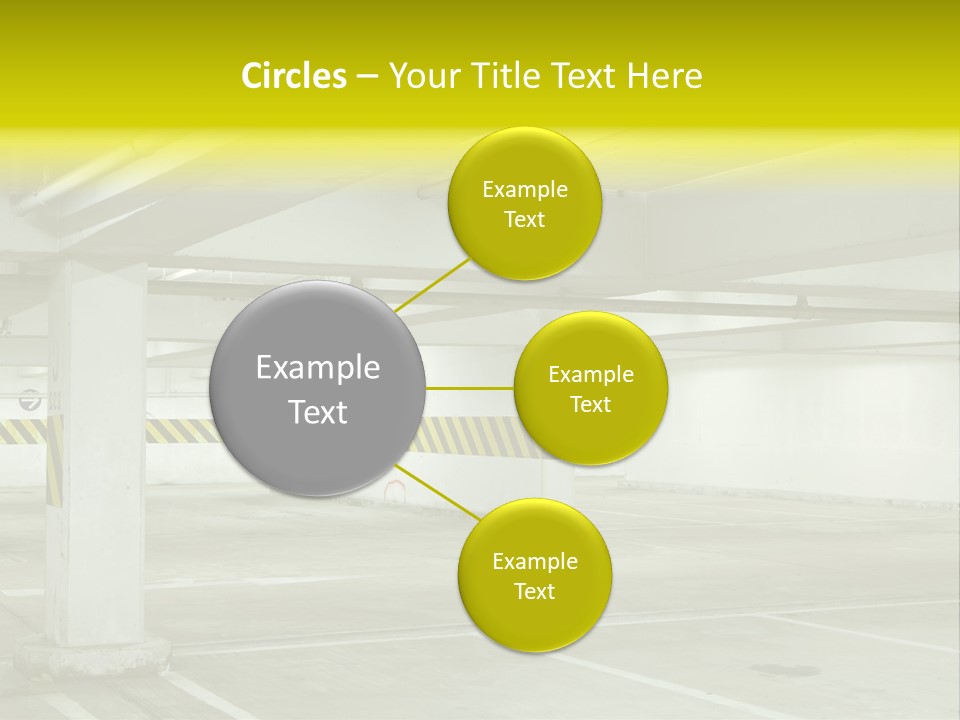 Circles – Your Title Text Here

Example Text

Example Text

Example Text

Example Text